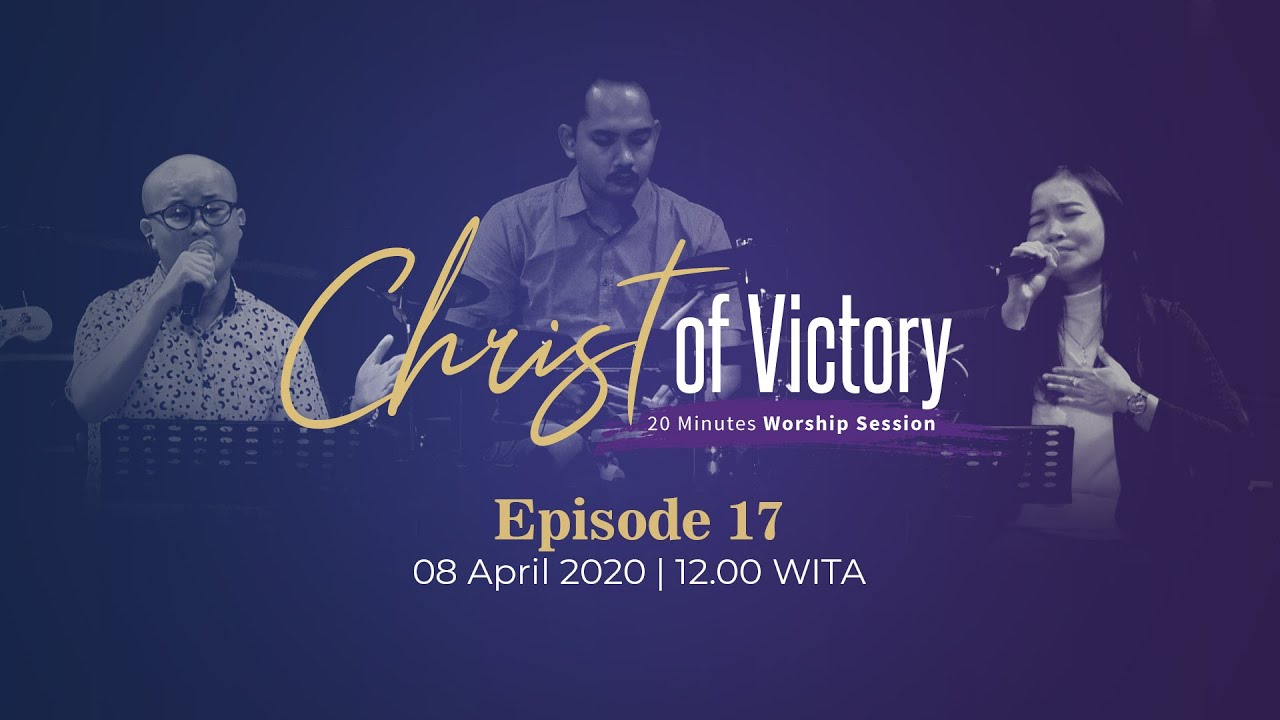 Christ of Victory
20 Minutes Worship Session

Episode 17
08 April 2020 | 12.00 WITA